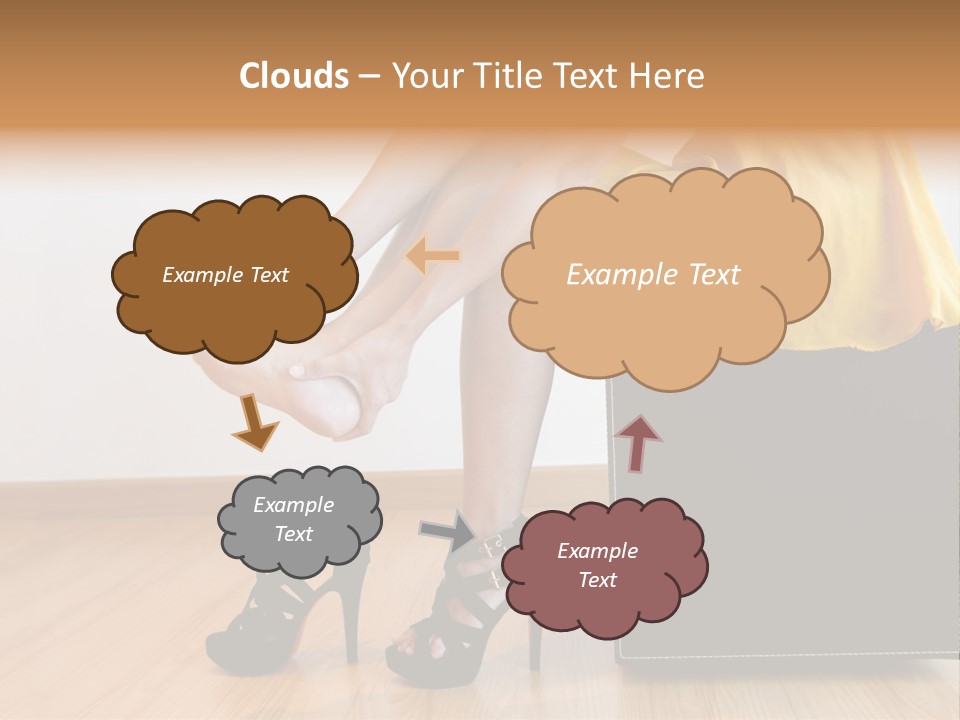 Clouds – Your Title Text Here

Example Text

Example Text

Example Text

Example Text